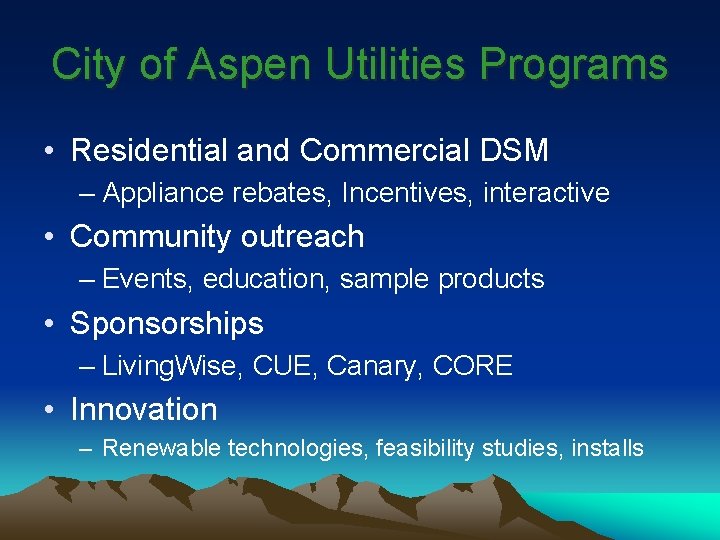 City of Aspen Utilities Programs

• Residential and Commercial DSM
– Appliance rebates, Incentives, interactive
• Community outreach
– Events, education, sample products
• Sponsorships
– LivingWise, CUE, Canary, CORE
• Innovation
– Renewable technologies, feasibility studies, installs